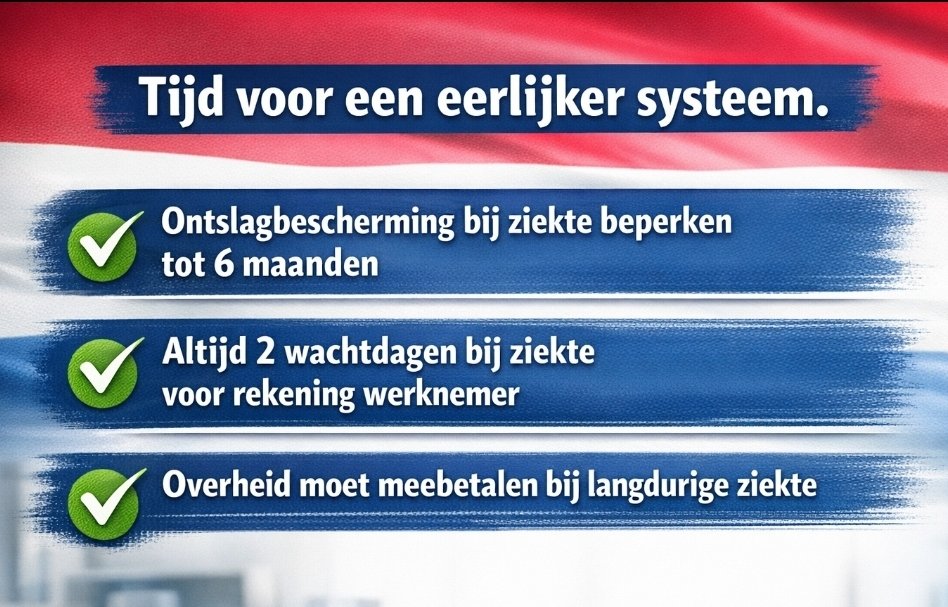 Tijd voor een eerlijker systeem.

Ontslagbescherming bij ziekte beperken tot 6 maanden

Altijd 2 wachtdagen bij ziekte voor rekening werknemer

Overheid moet meebetalen bij langdurige ziekte